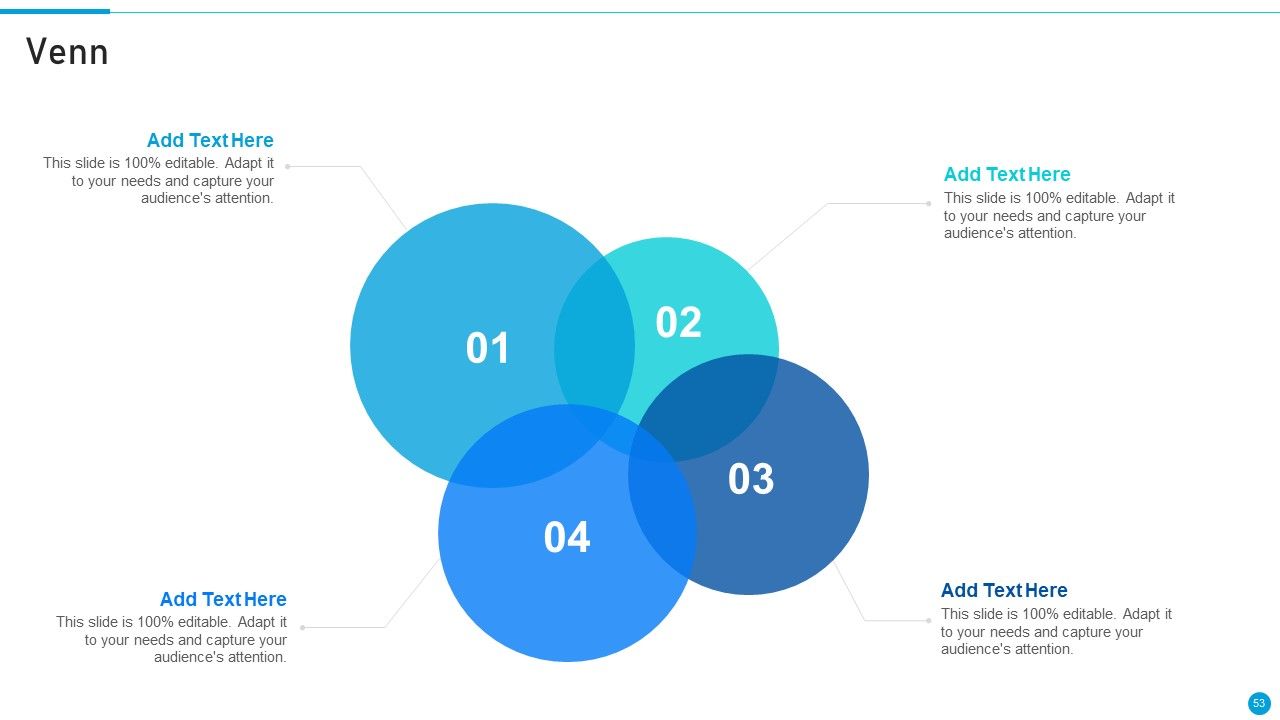 Venn

Add Text Here
This slide is 100% editable. Adapt it to your needs and capture your audience's attention.

Add Text Here
This slide is 100% editable. Adapt it to your needs and capture your audience's attention.

01

02

03

04

Add Text Here
This slide is 100% editable. Adapt it to your needs and capture your audience's attention.

Add Text Here
This slide is 100% editable. Adapt it to your needs and capture your audience's attention.

53